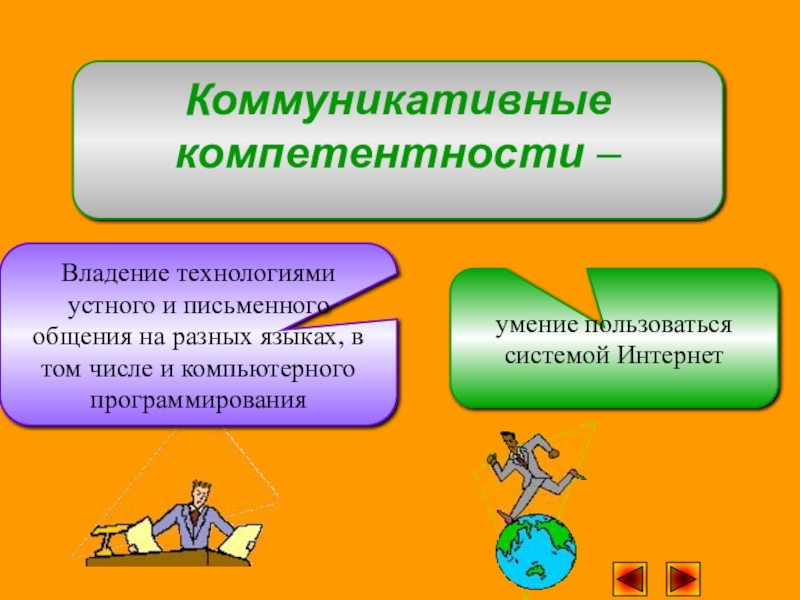 Коммуникативные компетентности –

Владение технологиями устного и письменного общения на разных языках, в том числе и компьютерного программирования

умение пользоваться системой Интернет